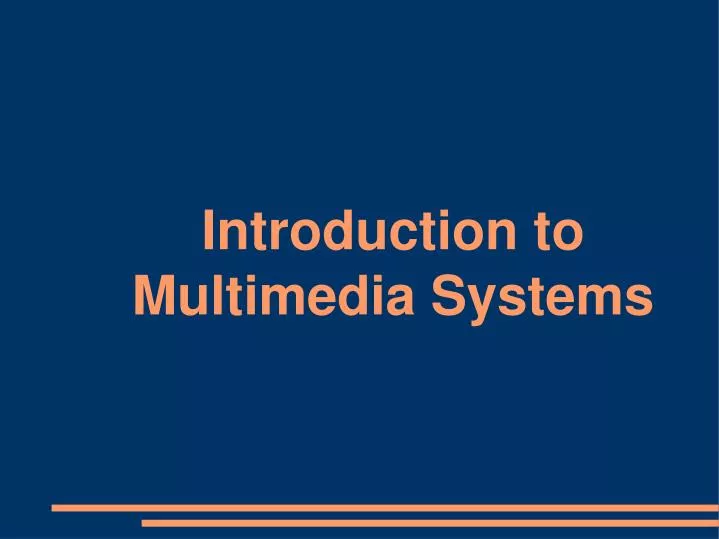 Introduction to Multimedia Systems